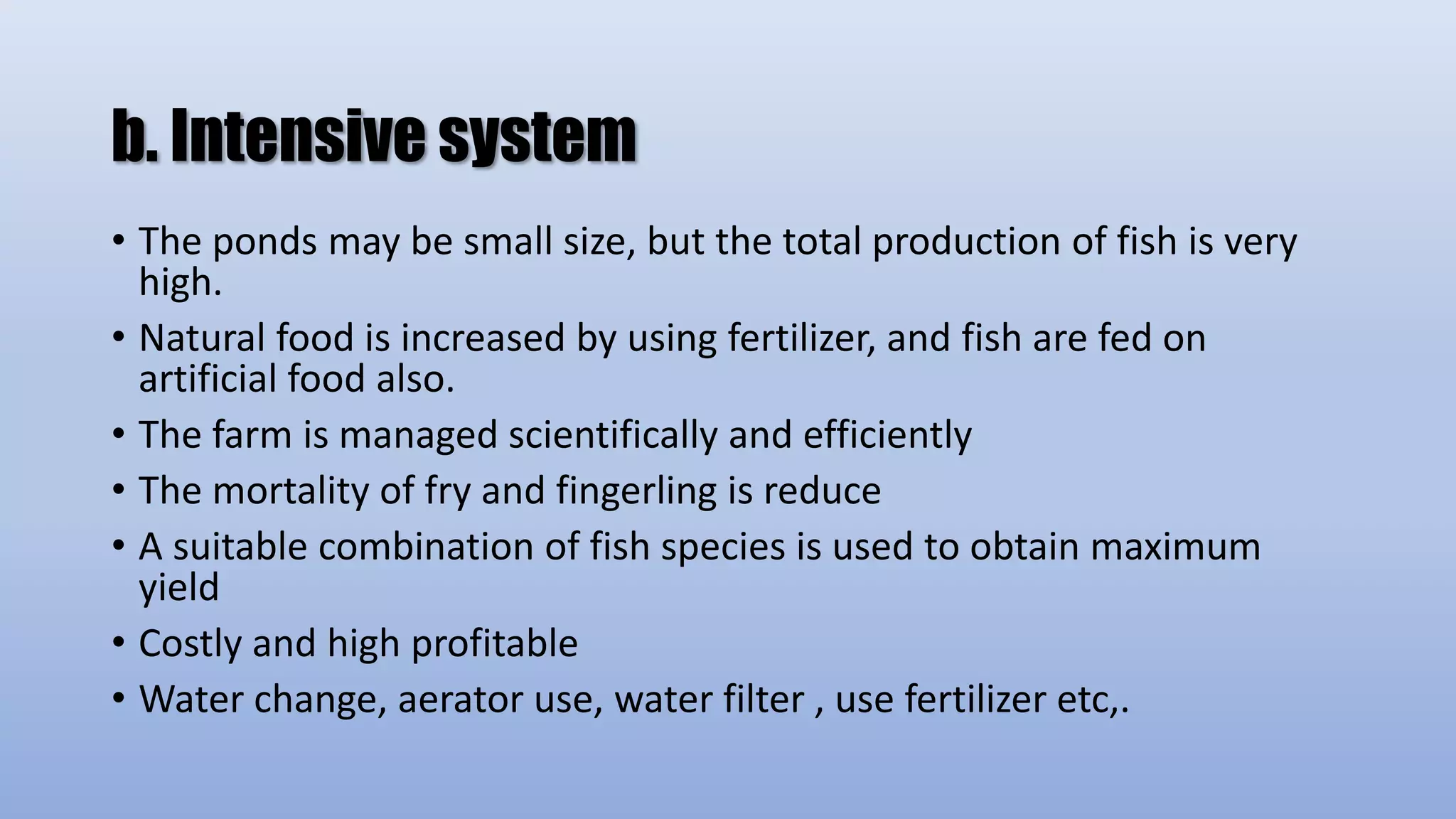 b. Intensive system

• The ponds may be small size, but the total production of fish is very high.
• Natural food is increased by using fertilizer, and fish are fed on artificial food also.
• The farm is managed scientifically and efficiently
• The mortality of fry and fingerling is reduce
• A suitable combination of fish species is used to obtain maximum yield
• Costly and high profitable
• Water change, aerator use, water filter , use fertilizer etc,.